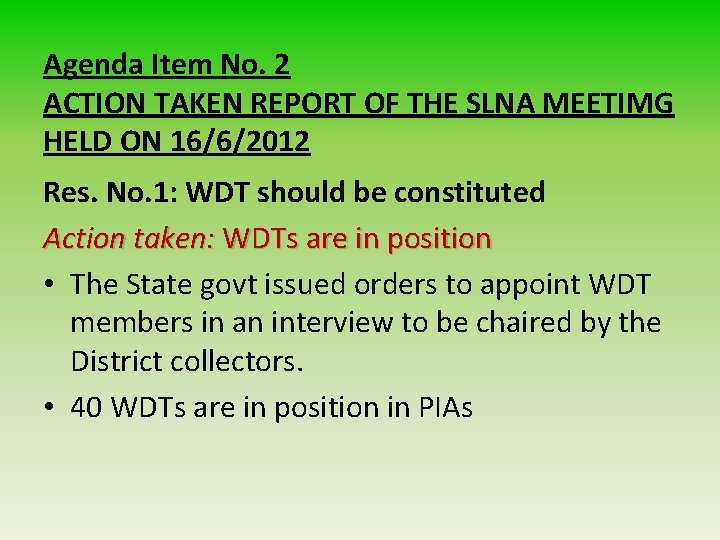 Agenda Item No. 2
ACTION TAKEN REPORT OF THE SLNA MEETIMG HELD ON 16/6/2012

Res. No.1: WDT should be constituted

Action taken: WDTs are in position

• The State govt issued orders to appoint WDT members in an interview to be chaired by the District collectors.

• 40 WDTs are in position in PIAs